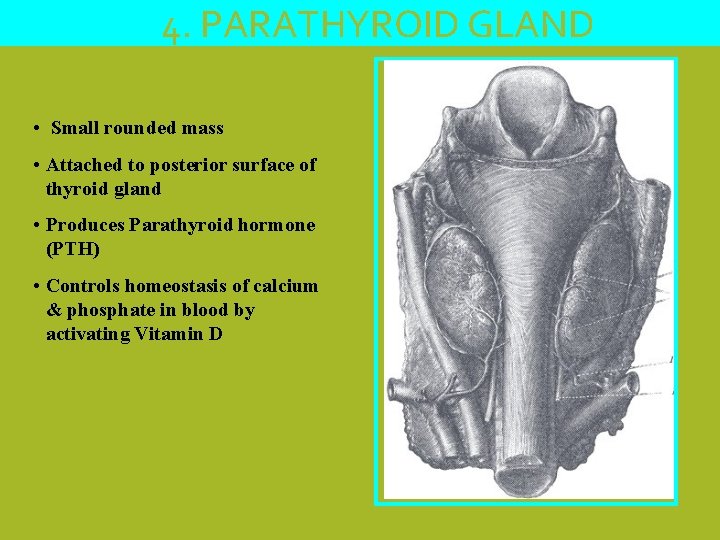 4. PARATHYROID GLAND

• Small rounded mass

• Attached to posterior surface of thyroid gland

• Produces Parathyroid hormone (PTH)

• Controls homeostasis of calcium & phosphate in blood by activating Vitamin D